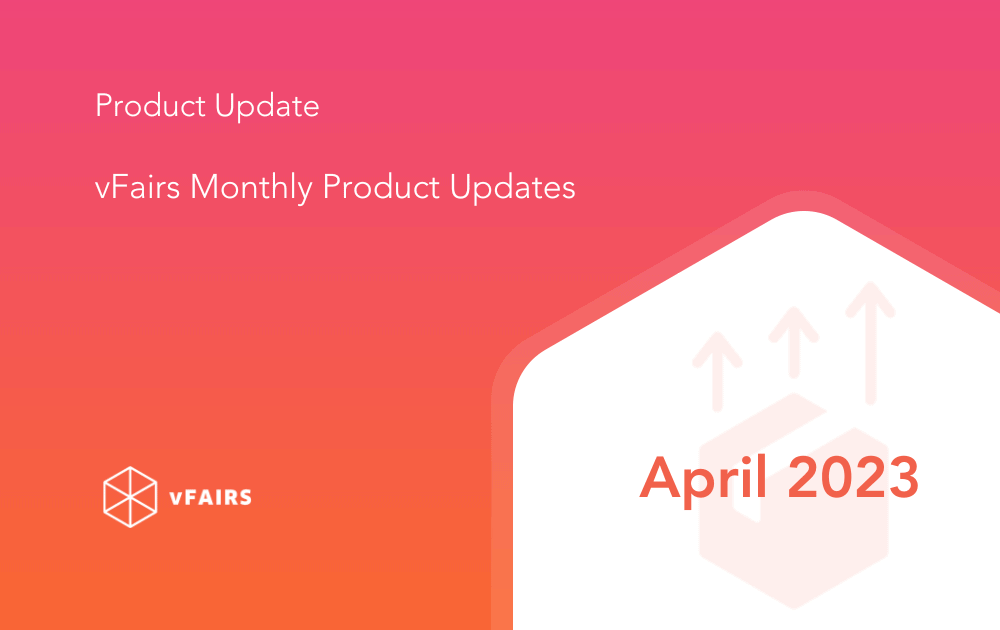 Product Update

vFairs Monthly Product Updates

vFAIRS

April 2023